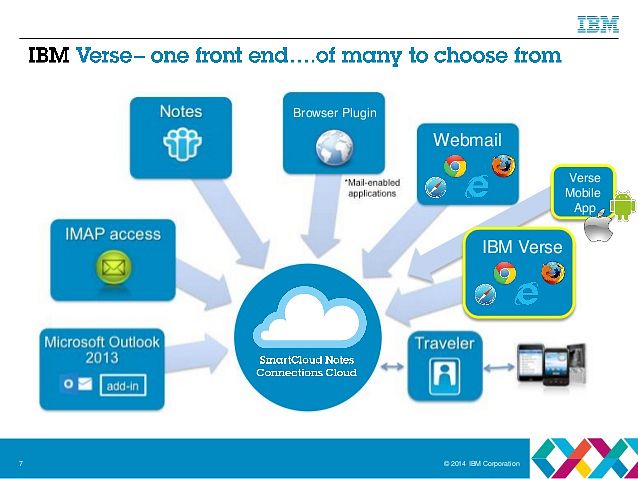 IBM

IBM Verse– one front end….of many to choose from

Notes

Browser Plugin

*Mail-enabled applications

Webmail

Verse Mobile App

IMAP access

IBM Verse

Microsoft Outlook 2013

add-in

SmartCloud Notes Connections Cloud

Traveler

7

© 2014 IBM Corporation